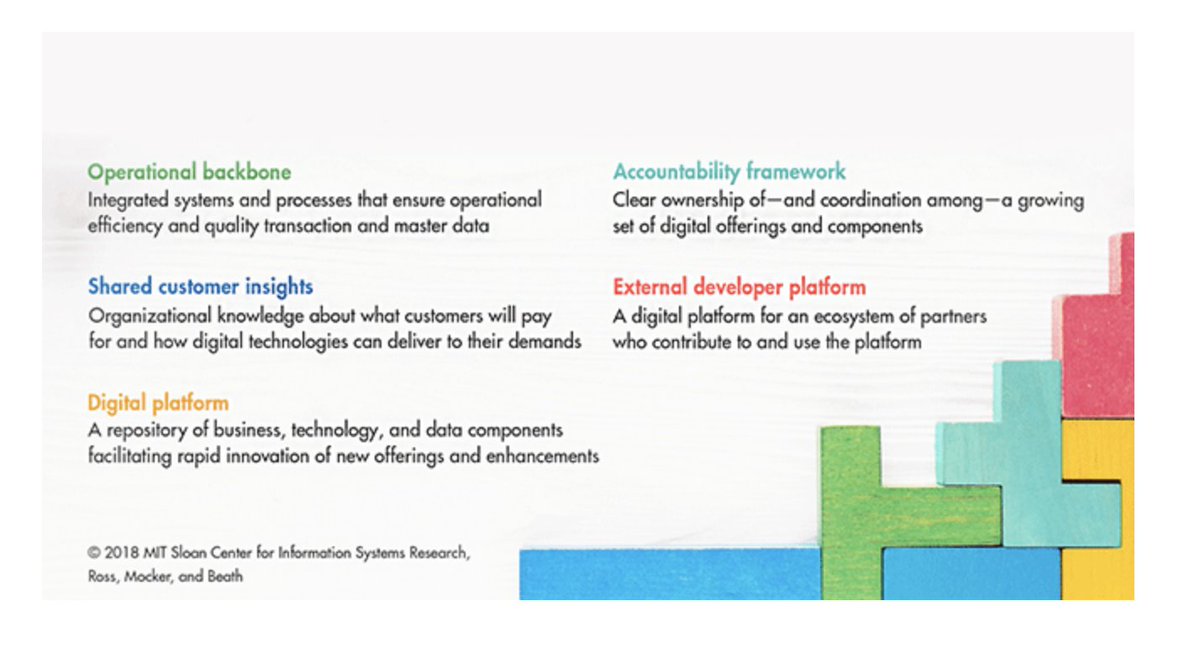 Operational backbone
Integrated systems and processes that ensure operational efficiency and quality transaction and master data

Shared customer insights
Organizational knowledge about what customers will pay for and how digital technologies can deliver to their demands

Digital platform
A repository of business, technology, and data components facilitating rapid innovation of new offerings and enhancements

Accountability framework
Clear ownership of—and coordination among—a growing set of digital offerings and components

External developer platform
A digital platform for an ecosystem of partners who contribute to and use the platform

© 2018 MIT Sloan Center for Information Systems Research, Ross, Mocker, and Beath